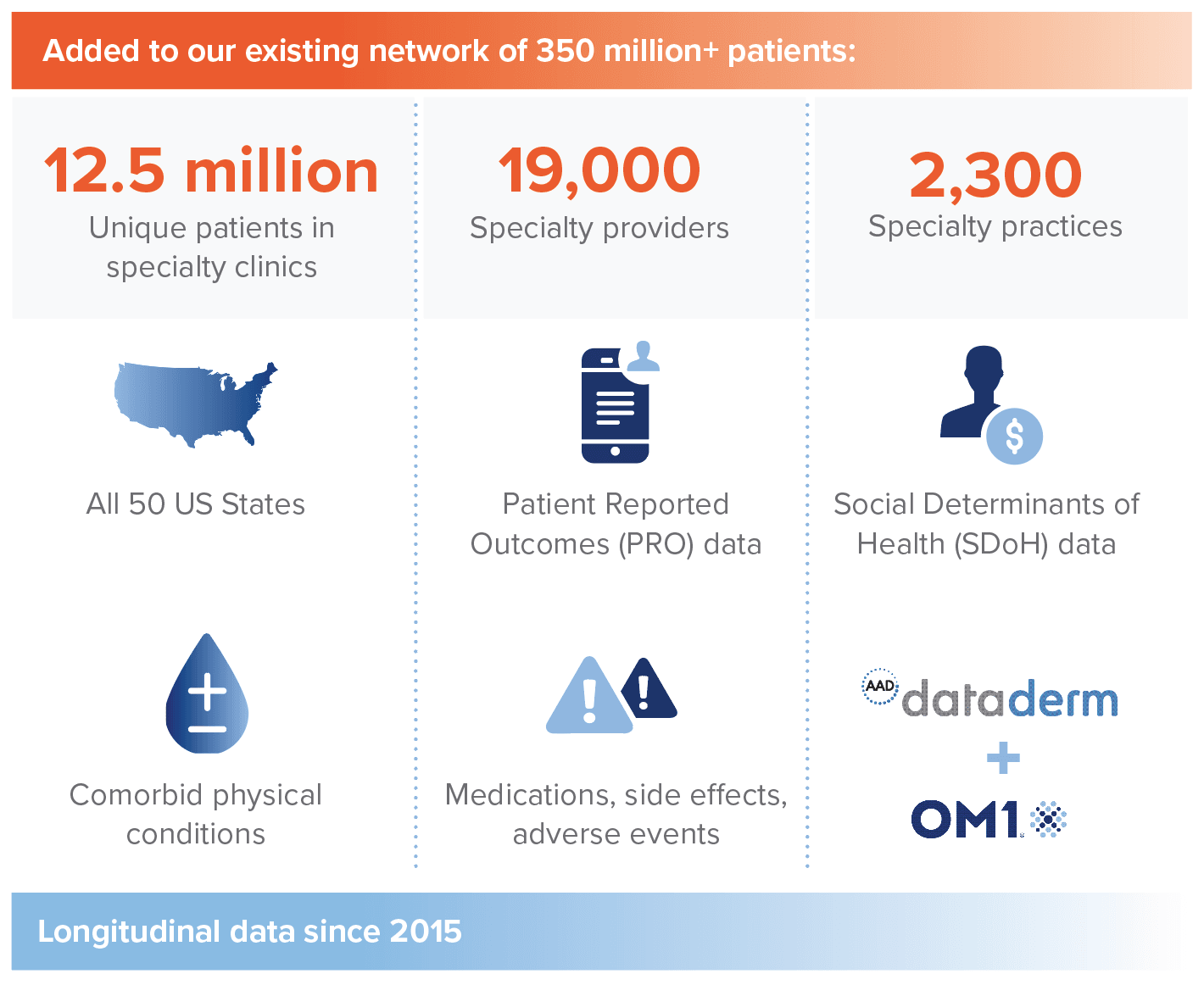 Added to our existing network of 350 million+ patients:

12.5 million
Unique patients in specialty clinics

19,000
Specialty providers

2,300
Specialty practices

All 50 US States

Patient Reported Outcomes (PRO) data

Social Determinants of Health (SDoH) data

Comorbid physical conditions

Medications, side effects, adverse events

AAD dataderm
+
OM1

Longitudinal data since 2015